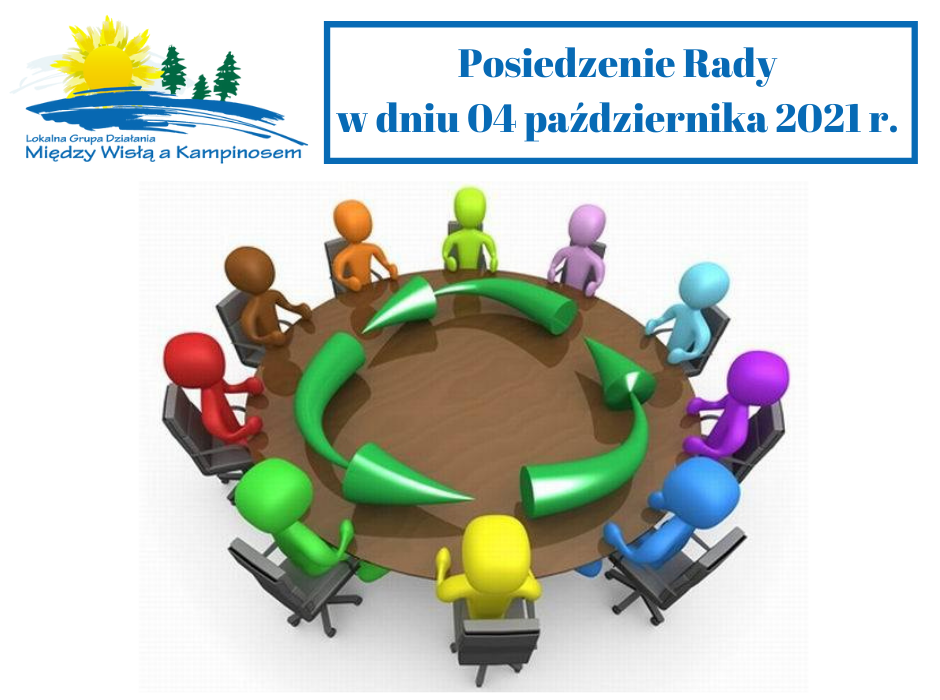 Lokalna Grupa Działania
Między Wisłą a Kampinosem

Posiedzenie Rady
w dniu 04 października 2021 r.